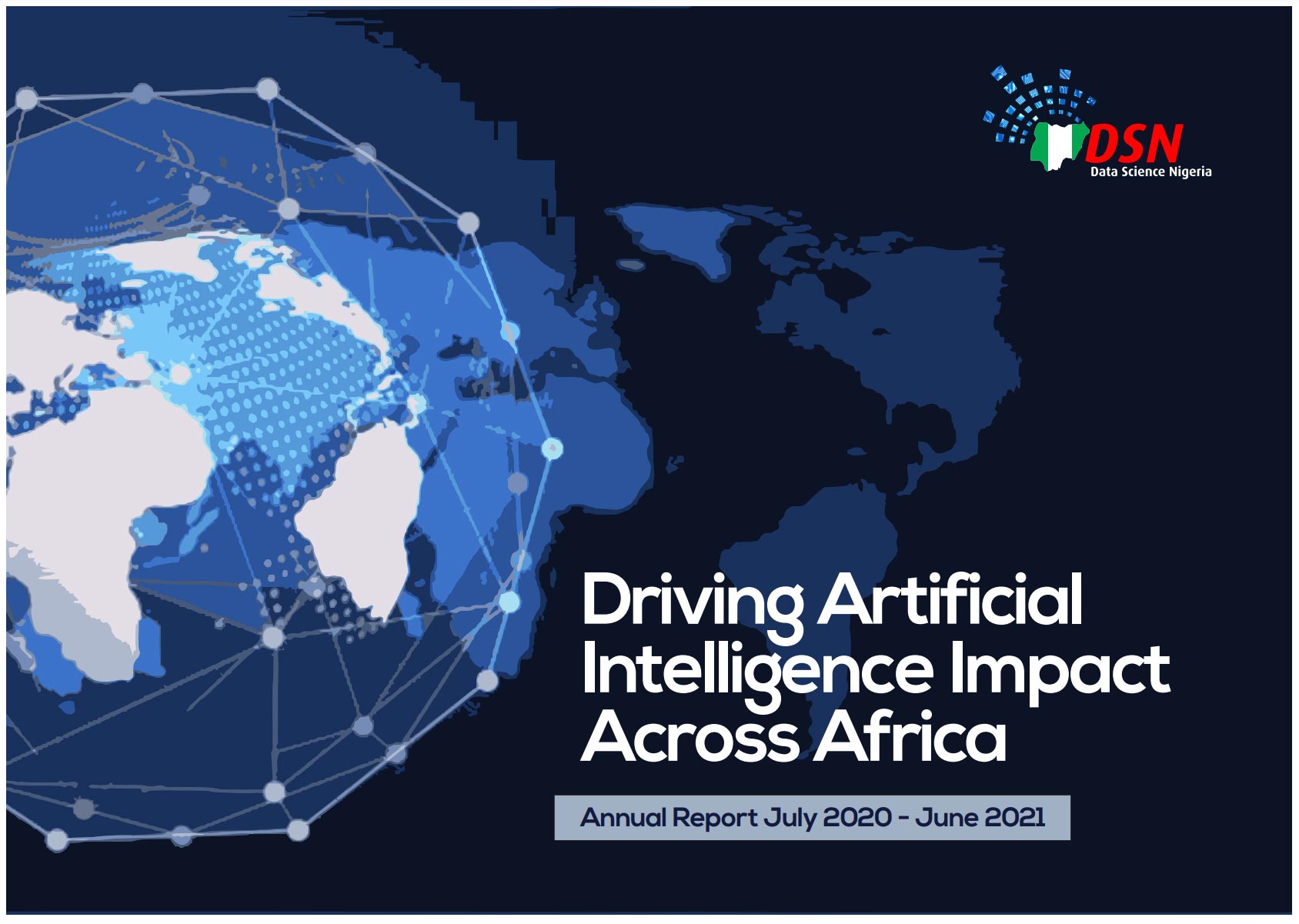 DSN
Data Science Nigeria

Driving Artificial Intelligence Impact Across Africa

Annual Report July 2020 - June 2021